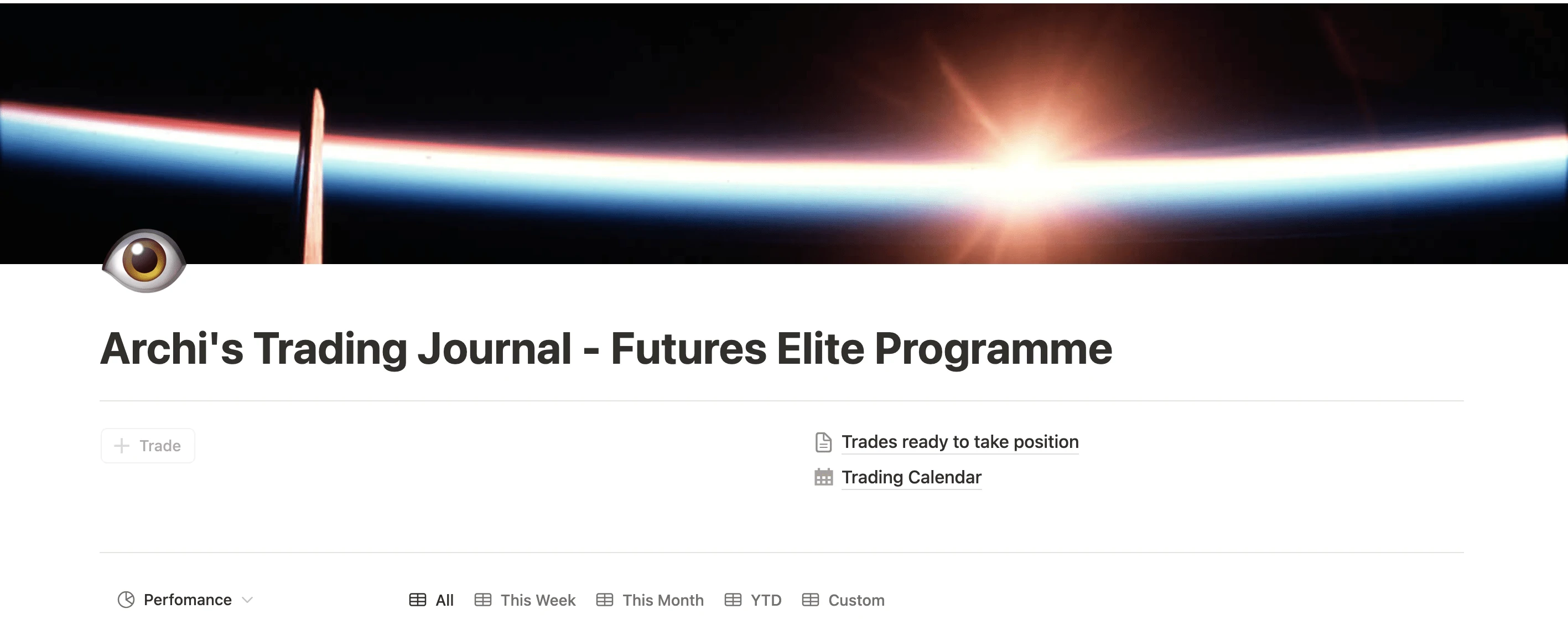 Archi's Trading Journal - Futures Elite Programme

+ Trade

Trades ready to take position

Trading Calendar

Perfomance

All This Week This Month YTD Custom